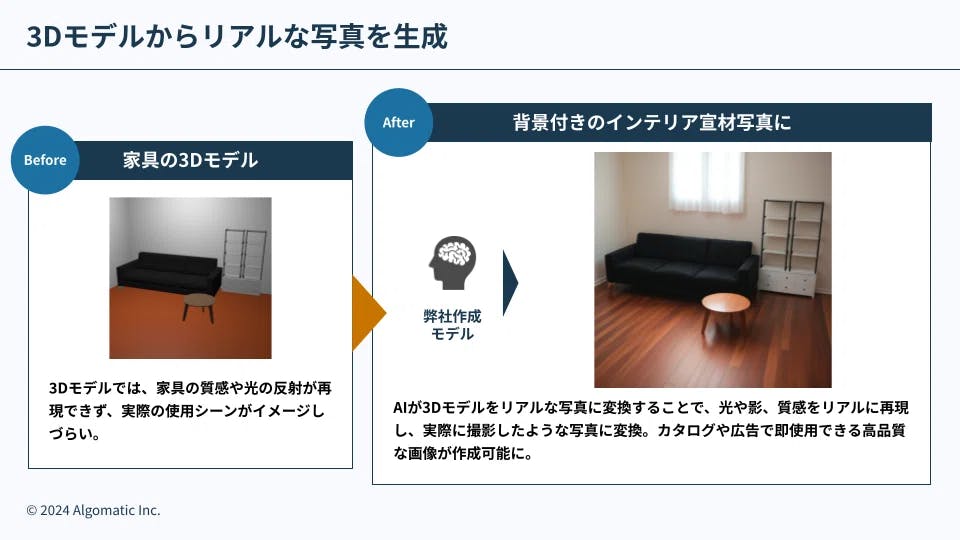 3Dモデルからリアルな写真を生成

Before

家具の3Dモデル

3Dモデルでは、家具の質感や光の反射が再現できず、実際の使用シーンがイメージしづらい。

After

背景付きのインテリア宣材写真に

弊社作成モデル

AIが3Dモデルをリアルな写真に変換することで、光や影、質感をリアルに再現し、実際に撮影したような写真に変換。カタログや広告で即使用できる高品質な画像が作成可能に。

© 2024 Algomatic Inc.